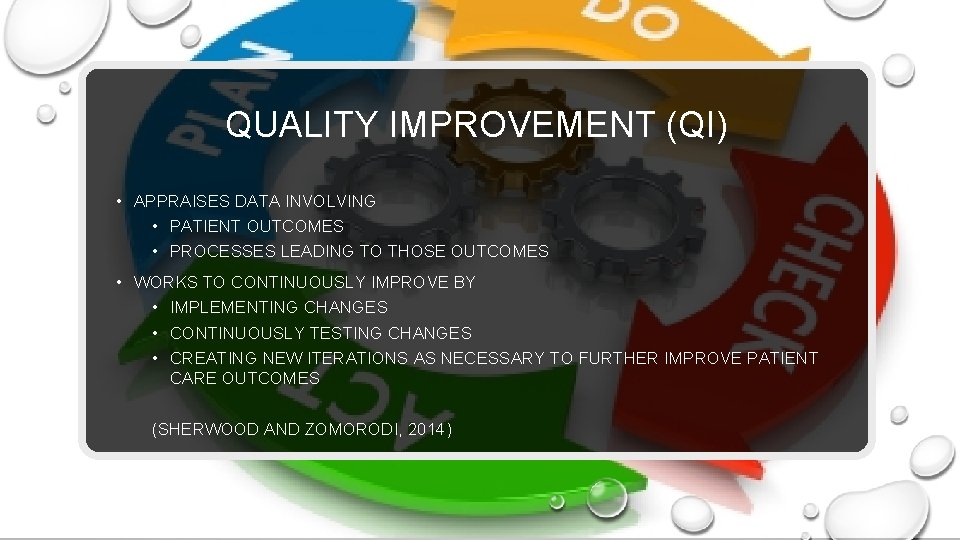 PLAN
DO
CHECK
ACT

QUALITY IMPROVEMENT (QI)

• APPRAISES DATA INVOLVING
• PATIENT OUTCOMES
• PROCESSES LEADING TO THOSE OUTCOMES
• WORKS TO CONTINUOUSLY IMPROVE BY
• IMPLEMENTING CHANGES
• CONTINUOUSLY TESTING CHANGES
• CREATING NEW ITERATIONS AS NECESSARY TO FURTHER IMPROVE PATIENT CARE OUTCOMES

(SHERWOOD AND ZOMORODI, 2014)